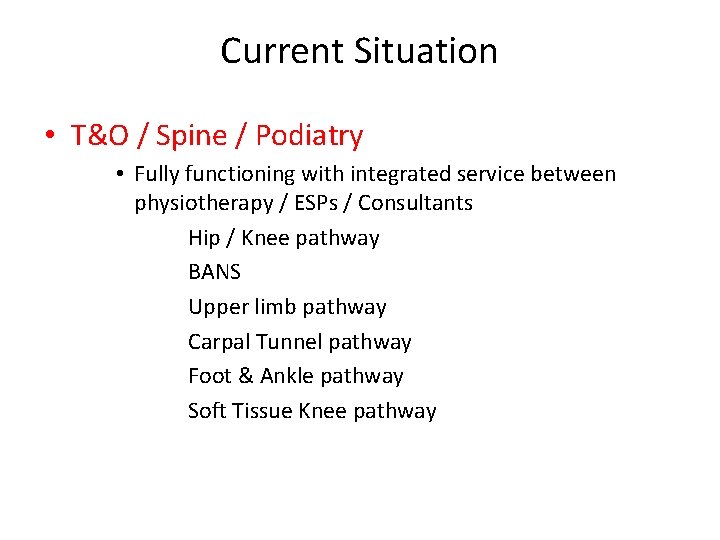 Current Situation

• T&O / Spine / Podiatry

• Fully functioning with integrated service between physiotherapy / ESPs / Consultants

Hip / Knee pathway

BANS

Upper limb pathway

Carpal Tunnel pathway

Foot & Ankle pathway

Soft Tissue Knee pathway